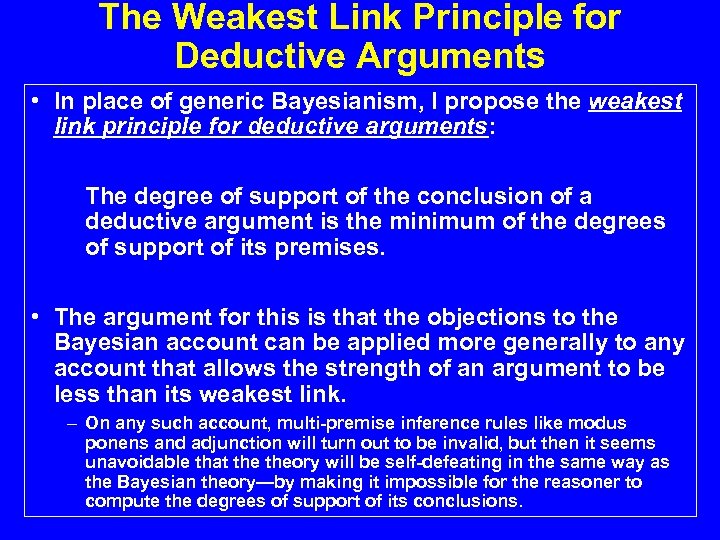 The Weakest Link Principle for Deductive Arguments

• In place of generic Bayesianism, I propose the weakest link principle for deductive arguments:

The degree of support of the conclusion of a deductive argument is the minimum of the degrees of support of its premises.

• The argument for this is that the objections to the Bayesian account can be applied more generally to any account that allows the strength of an argument to be less than its weakest link.

– On any such account, multi-premise inference rules like modus ponens and adjunction will turn out to be invalid, but then it seems unavoidable that the theory will be self-defeating in the same way as the Bayesian theory—by making it impossible for the reasoner to compute the degrees of support of its conclusions.